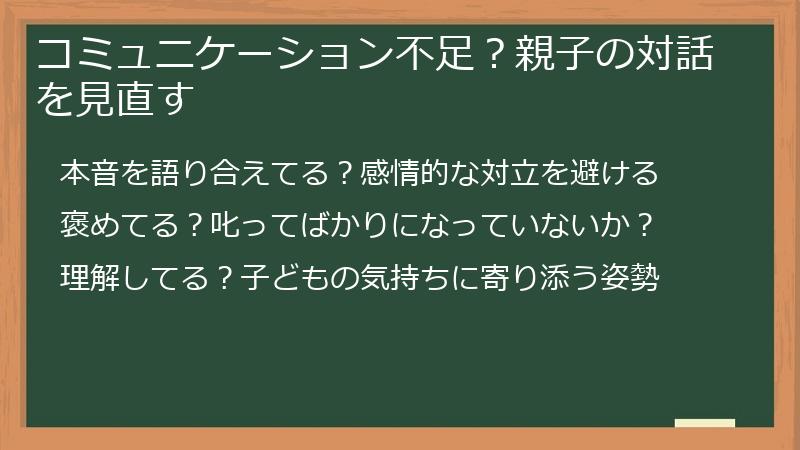 コミュニケーション不足？親子の対話を見直す

本音を語り合えてる？感情的な対立を避ける

褒めてる？叱ってばかりになっていないか？

理解してる？子どもの気持ちに寄り添う姿勢